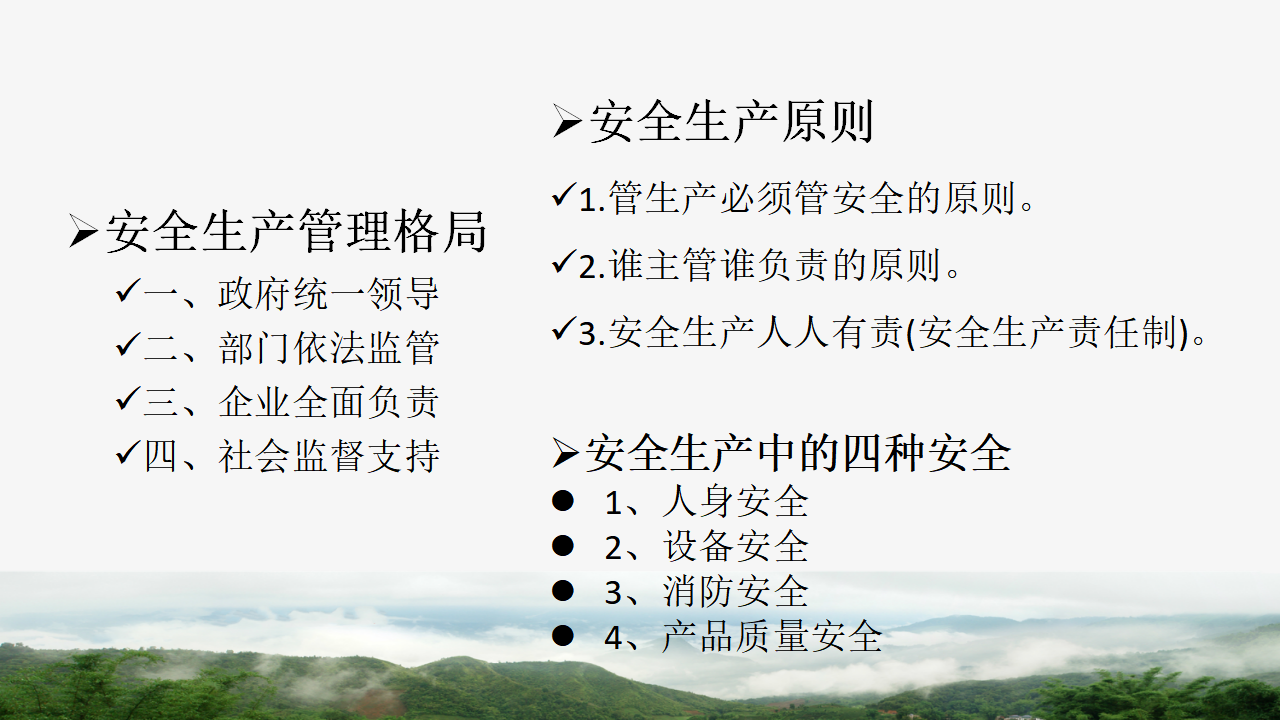 ➢安全生产管理格局
✓一、政府统一领导
✓二、部门依法监管
✓三、企业全面负责
✓四、社会监督支持

➢安全生产原则
✓1.管生产必须管安全的原则。
✓2.谁主管谁负责的原则。
✓3.安全生产人人有责(安全生产责任制)。

➢安全生产中的四种安全
● 1、人身安全
● 2、设备安全
● 3、消防安全
● 4、产品质量安全